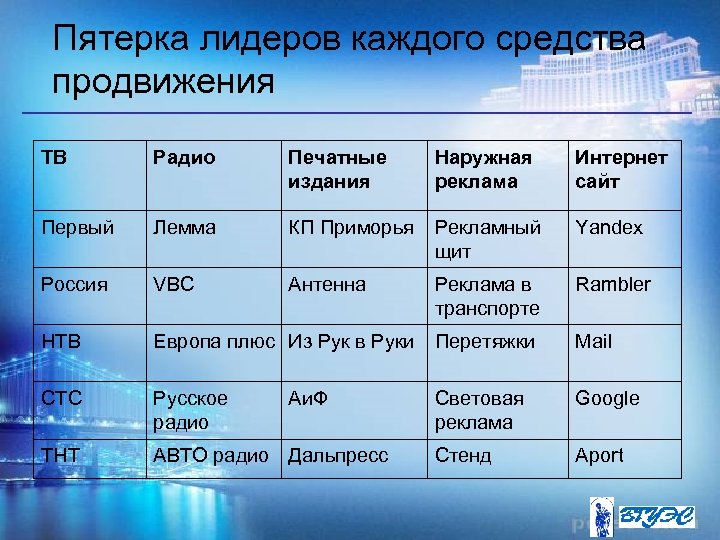 Пятерка лидеров каждого средства продвижения

| ТВ | Радио | Печатные издания | Наружная реклама | Интернет сайт |
|---|---|---|---|---|
| Первый | Лемма | КП Приморья | Рекламный щит | Yandex |
| Россия | VBC | Антенна | Реклама в транспорте | Rambler |
| НТВ | Европа плюс | Из Рук в Руки | Перетяжки | Mail |
| СТС | Русское радио | АиФ | Световая реклама | Google |
| ТНТ | АВТО радио | Дальпресс | Стенд | Aport |

ВГУЭС